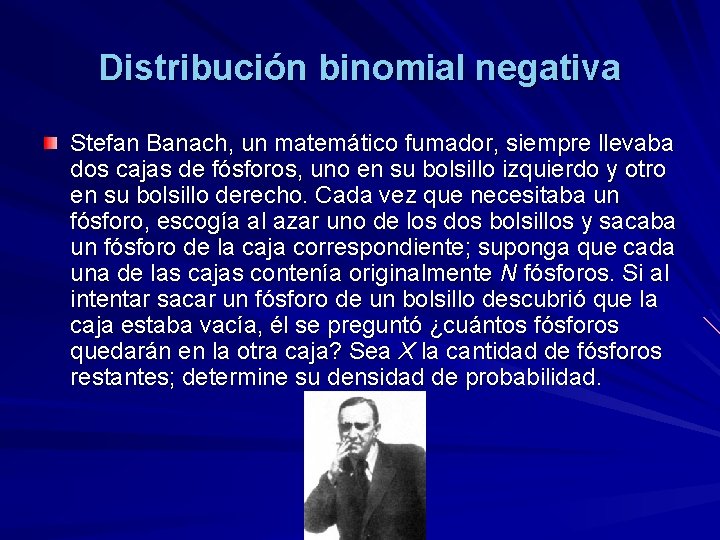 Distribución binomial negativa

Stefan Banach, un matemático fumador, siempre llevaba dos cajas de fósforos, uno en su bolsillo izquierdo y otro en su bolsillo derecho. Cada vez que necesitaba un fósforo, escogía al azar uno de los dos bolsillos y sacaba un fósforo de la caja correspondiente; suponga que cada una de las cajas contenía originalmente $N$ fósforos. Si al intentar sacar un fósforo de un bolsillo descubrió que la caja estaba vacía, él se preguntó ¿cuántos fósforos quedarán en la otra caja? Sea $X$ la cantidad de fósforos restantes; determine su densidad de probabilidad.